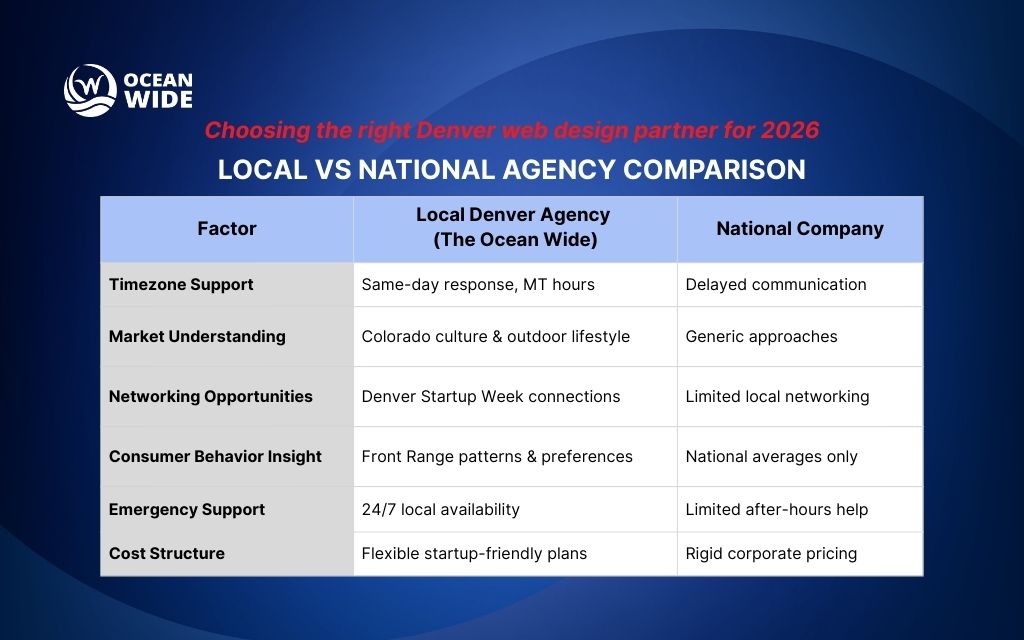 OCEAN WIDE

Choosing the right Denver web design partner for 2026

LOCAL VS NATIONAL AGENCY COMPARISON

| Factor | Local Denver Agency (The Ocean Wide) | National Company |
|---|---|---|
| Timezone Support | Same-day response, MT hours | Delayed communication |
| Market Understanding | Colorado culture & outdoor lifestyle | Generic approaches |
| Networking Opportunities | Denver Startup Week connections | Limited local networking |
| Consumer Behavior Insight | Front Range patterns & preferences | National averages only |
| Emergency Support | 24/7 local availability | Limited after-hours help |
| Cost Structure | Flexible startup-friendly plans | Rigid corporate pricing |